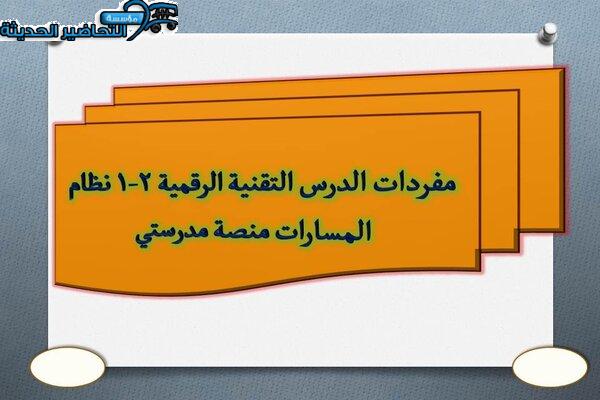 مؤسسة التحاضير الحديثة

مفردات الدرس التقنية الرقمية ٢-١ نظام المسارات منصة مدرستي